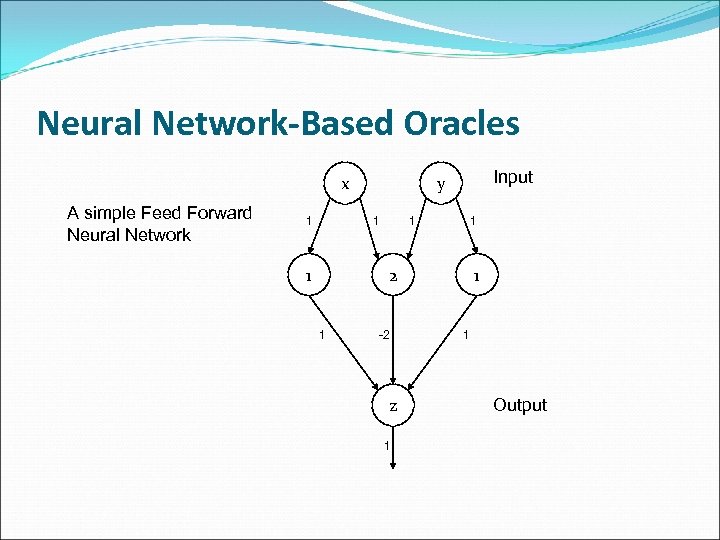 Neural Network-Based Oracles

A simple Feed Forward Neural Network

x
y
Input
1
1
1
1
1
2
1
1
-2
1
z
Output
1